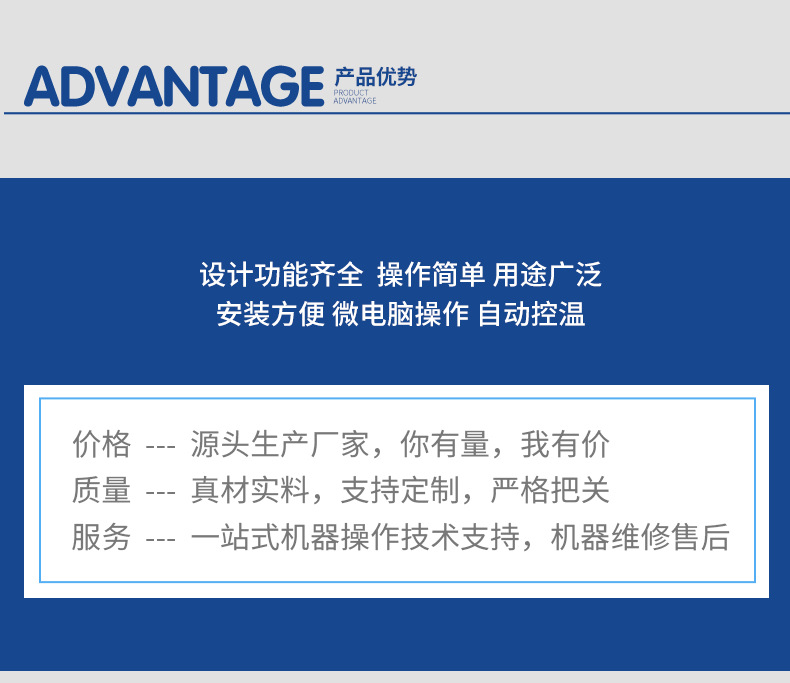 ADVANTAGE 产品优势
PRODUCT ADVANTAGE

设计功能齐全 操作简单 用途广泛
安装方便 微电脑操作 自动控温

价格 --- 源头生产厂家，你有量，我有价
质量 --- 真材实料，支持定制，严格把关
服务 --- 一站式机器操作技术支持，机器维修售后